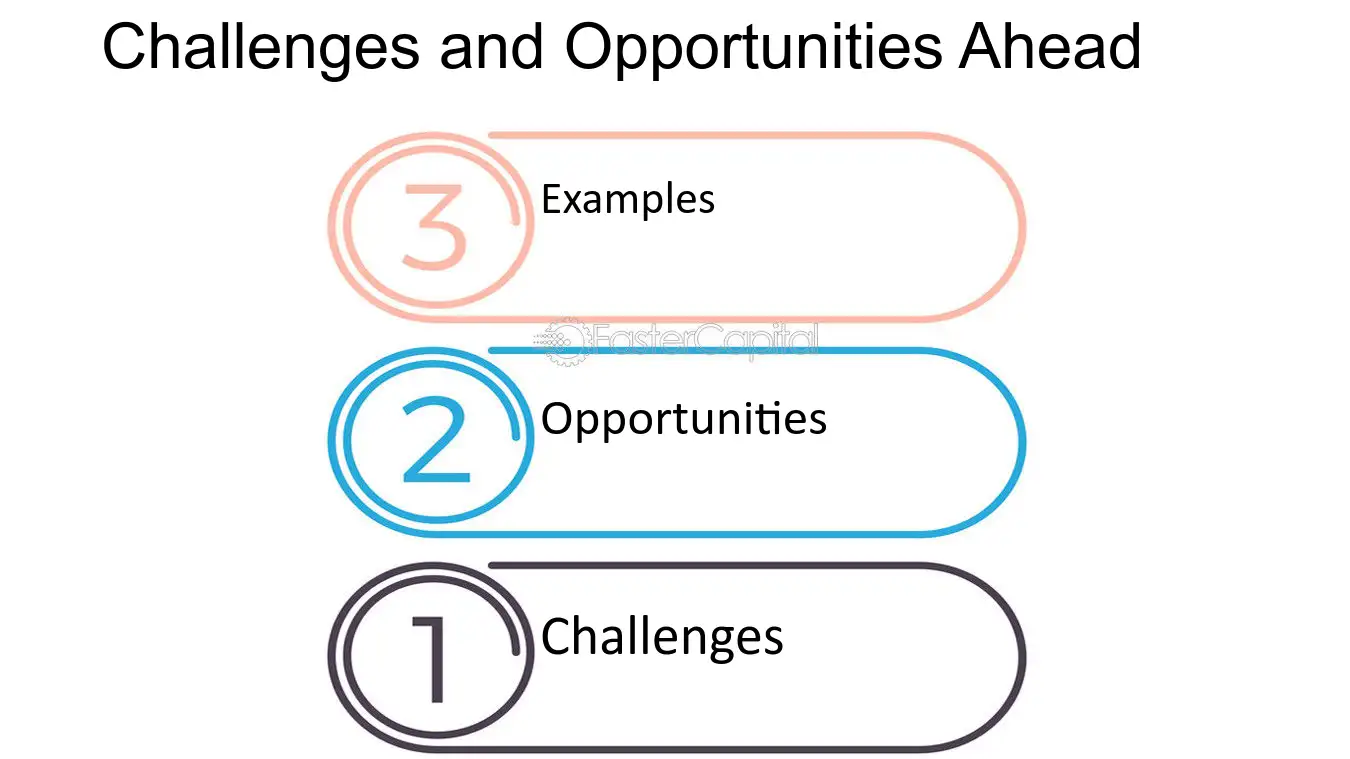 Challenges and Opportunities Ahead

3 Examples

FasterCapital

2 Opportunities

1 Challenges